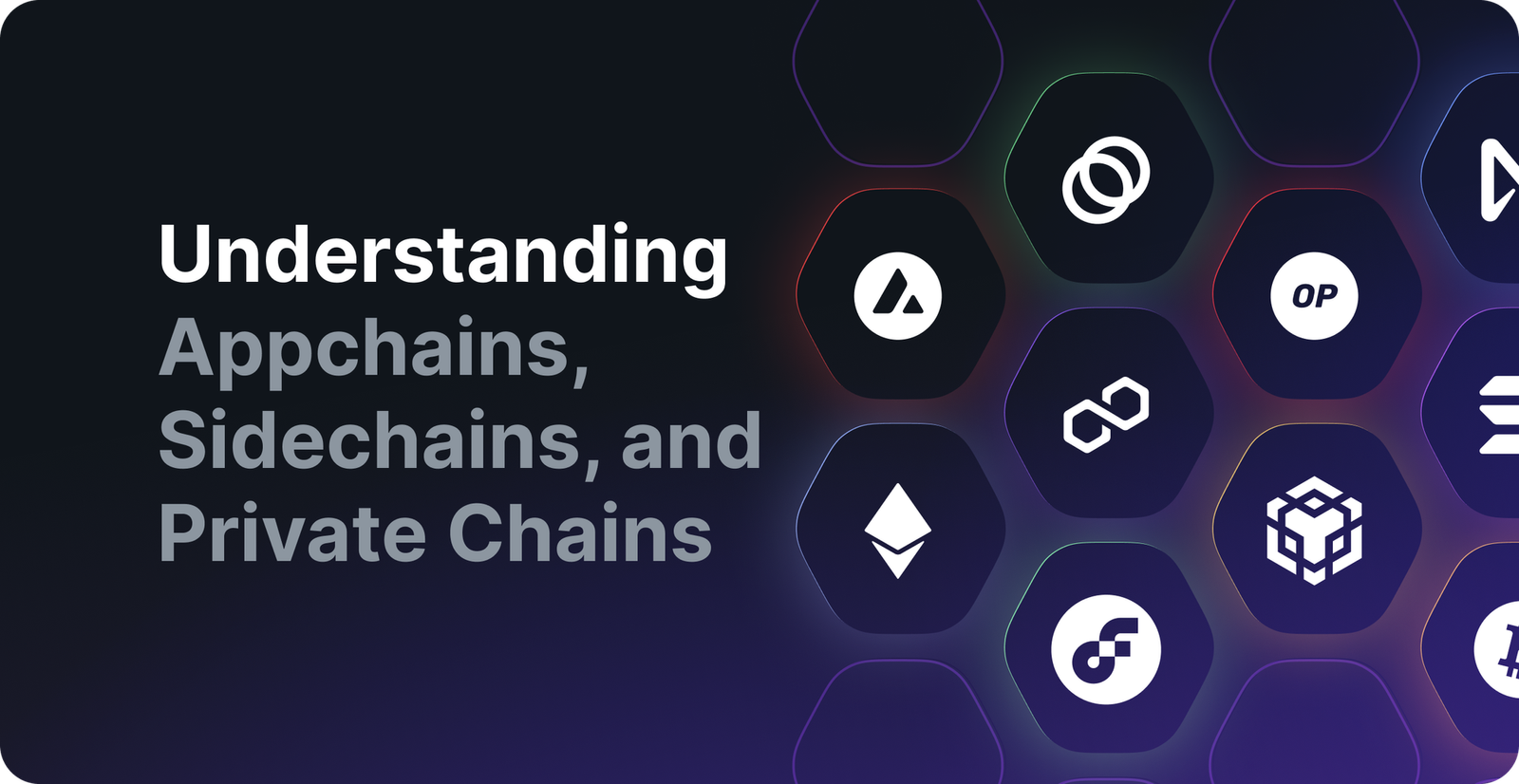 Understanding Appchains, Sidechains, and Private Chains

OP